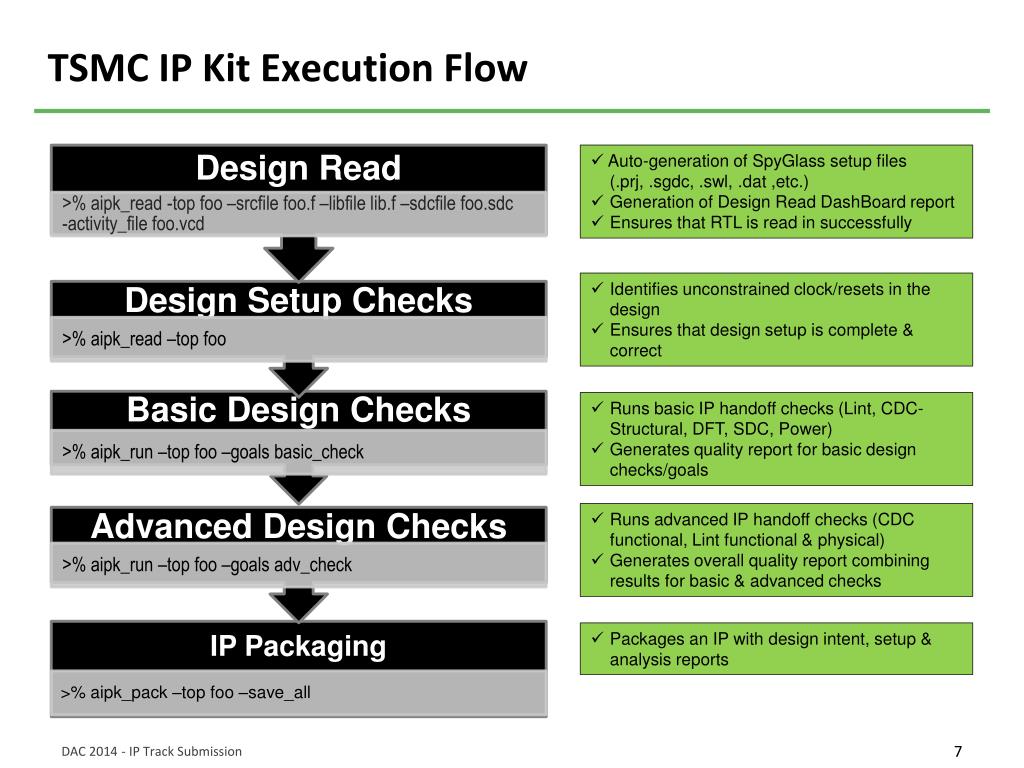 TSMC IP Kit Execution Flow

Design Read

>% aipk_read -top foo –srcfile foo.f –libfile lib.f –sdcfile foo.sdc -activity_file foo.vcd

✓ Auto-generation of SpyGlass setup files (.prj, .sgdc, .swl, .dat ,etc.)
✓ Generation of Design Read DashBoard report
✓ Ensures that RTL is read in successfully

Design Setup Checks

>% aipk_read –top foo

✓ Identifies unconstrained clock/resets in the design
✓ Ensures that design setup is complete & correct

Basic Design Checks

>% aipk_run –top foo –goals basic_check

✓ Runs basic IP handoff checks (Lint, CDC-Structural, DFT, SDC, Power)
✓ Generates quality report for basic design checks/goals

Advanced Design Checks

>% aipk_run –top foo –goals adv_check

✓ Runs advanced IP handoff checks (CDC functional, Lint functional & physical)
✓ Generates overall quality report combining results for basic & advanced checks

IP Packaging

>% aipk_pack –top foo –save_all

✓ Packages an IP with design intent, setup & analysis reports

DAC 2014 - IP Track Submission

7